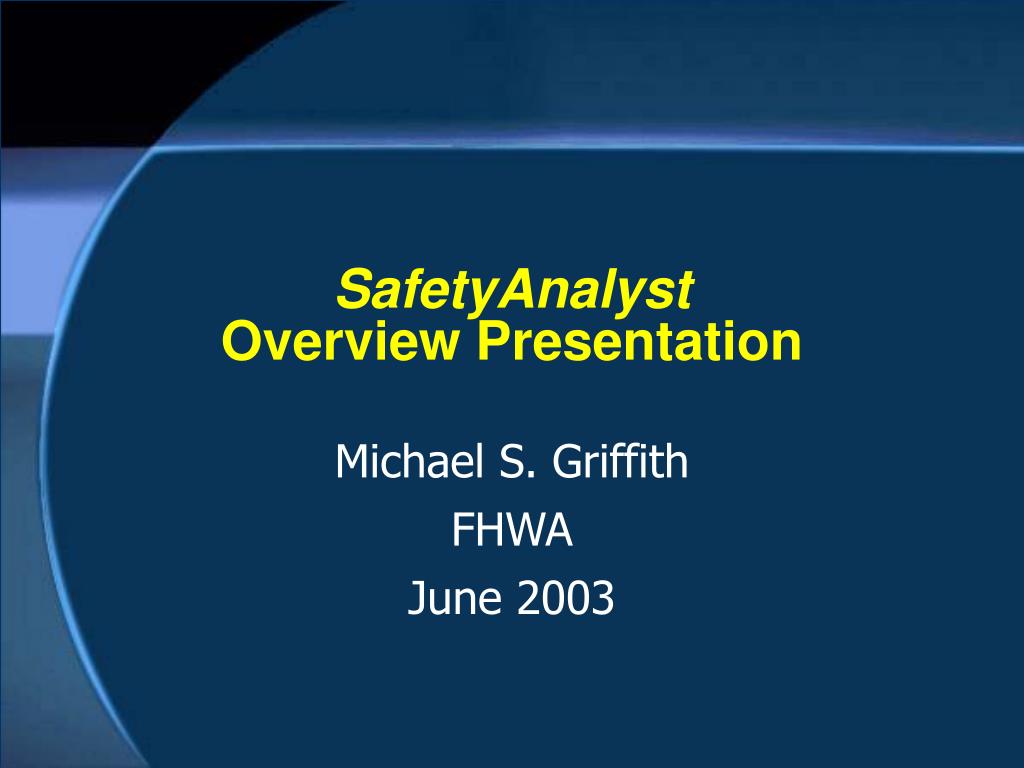 SafetyAnalyst
Overview Presentation

Michael S. Griffith
FHWA
June 2003